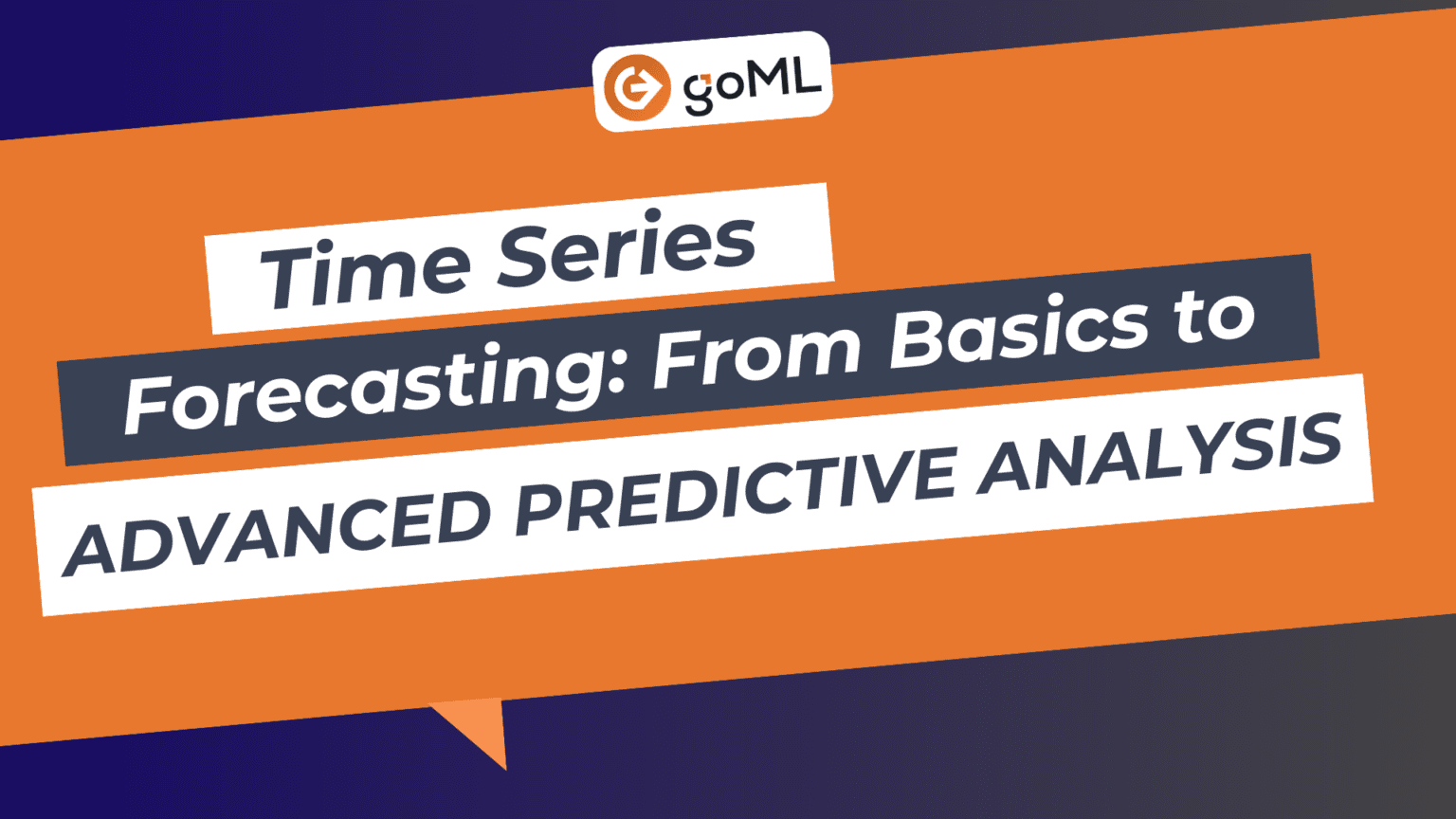 goML

Time Series Forecasting: From Basics to ADVANCED PREDICTIVE ANALYSIS